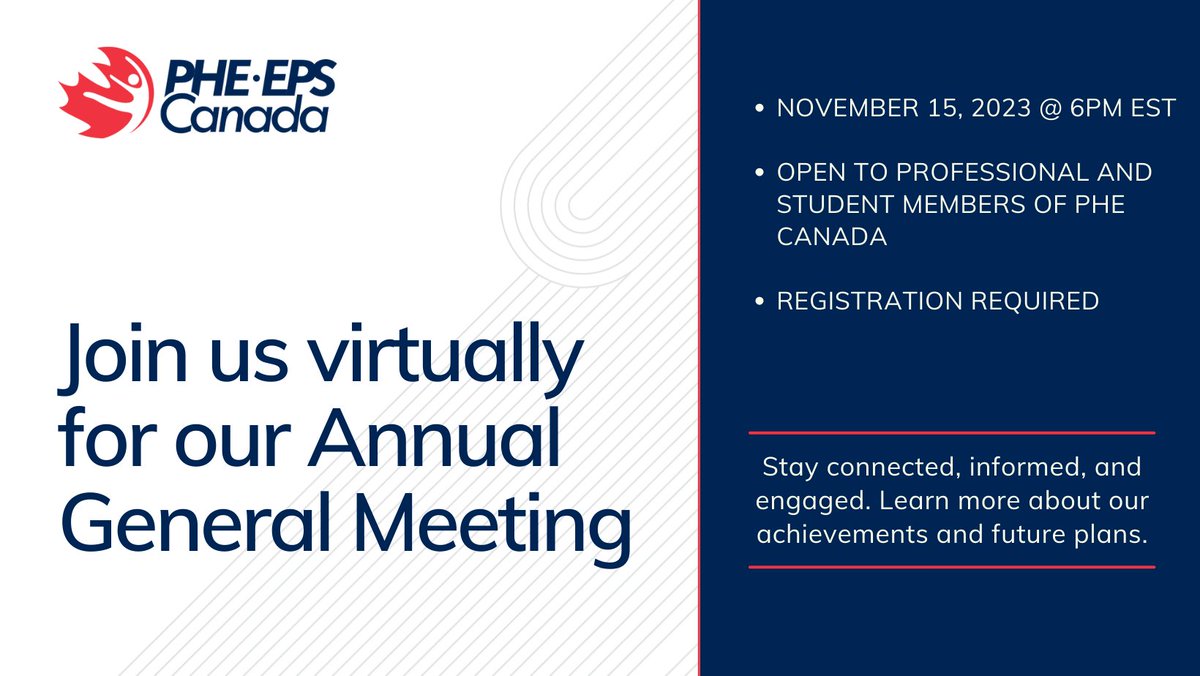 PHE·EPS Canada

Join us virtually for our Annual General Meeting

• NOVEMBER 15, 2023 @ 6PM EST

• OPEN TO PROFESSIONAL AND STUDENT MEMBERS OF PHE CANADA

• REGISTRATION REQUIRED

Stay connected, informed, and engaged. Learn more about our achievements and future plans.